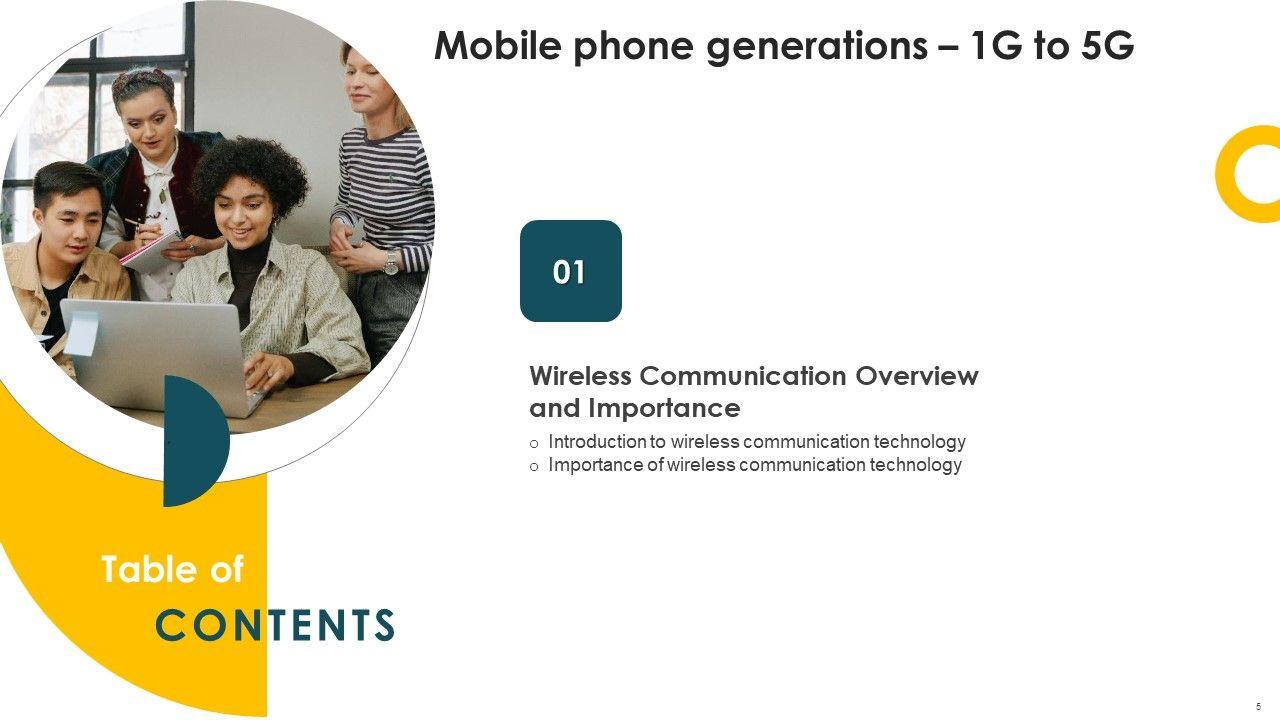 Mobile phone generations – 1G to 5G

01

Wireless Communication Overview and Importance

o Introduction to wireless communication technology
o Importance of wireless communication technology

Table of
CONTENTS

5